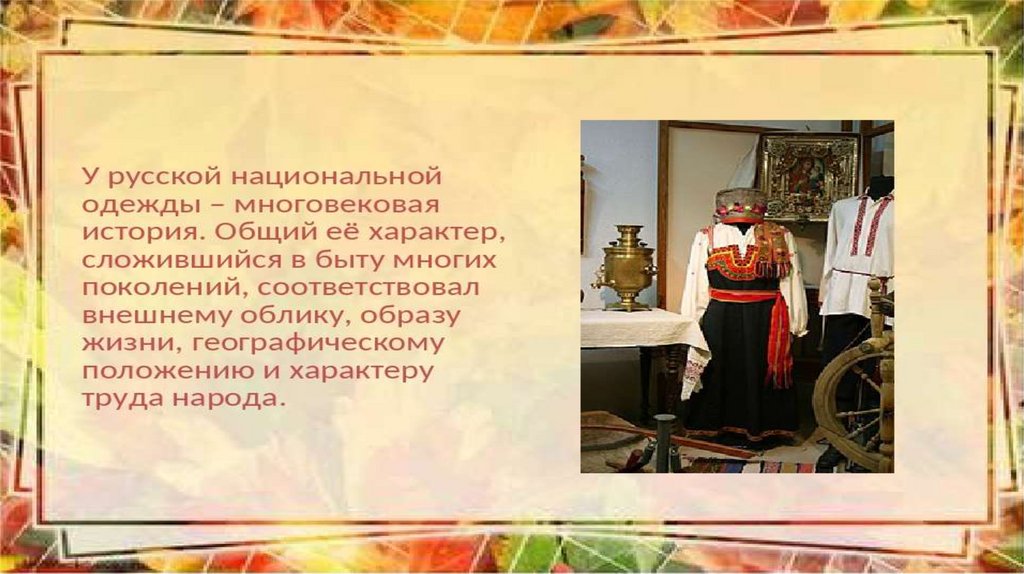 У русской национальной одежды – многовековая история. Общий её характер, сложившийся в быту многих поколений, соответствовал внешнему облику, образу жизни, географическому положению и характеру труда народа.